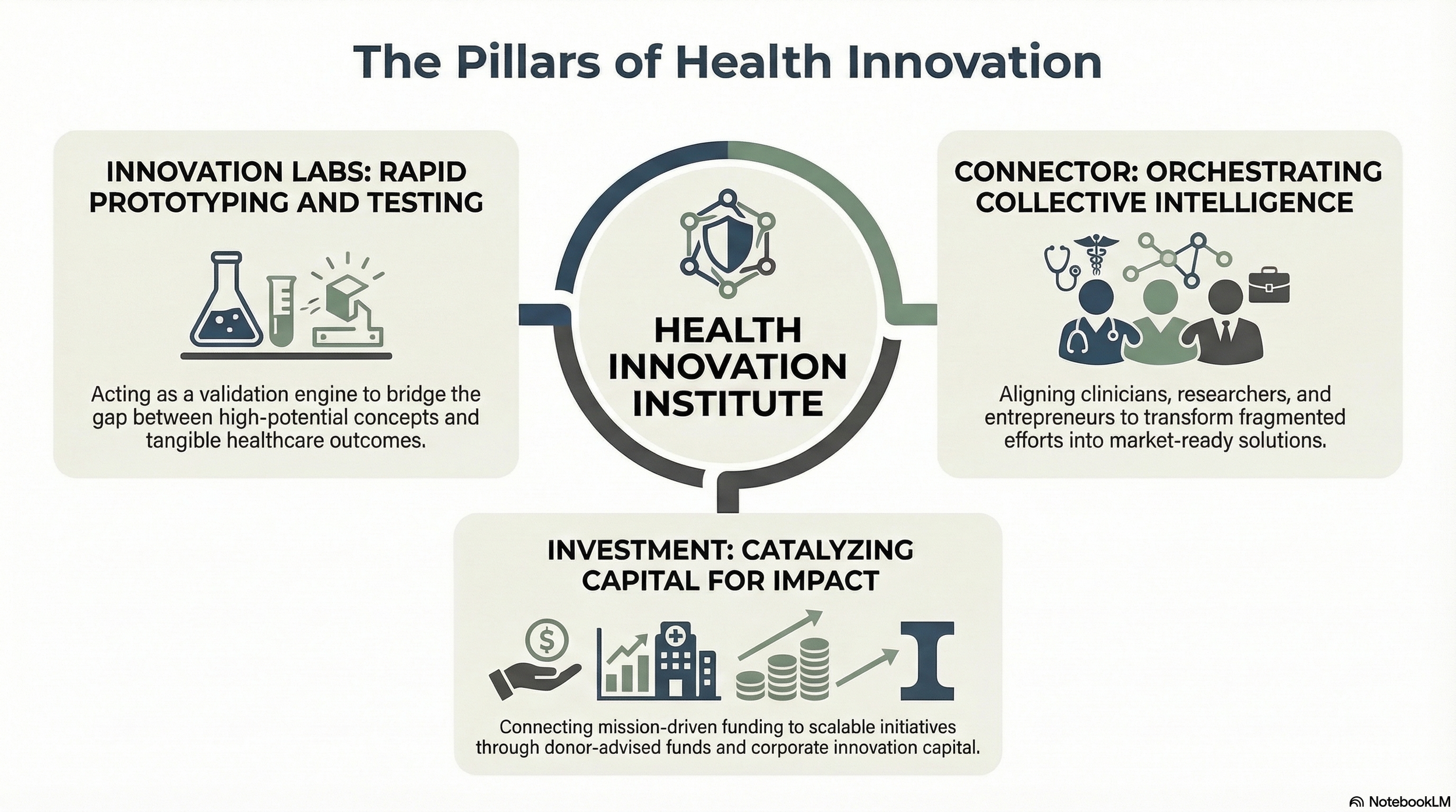 The Pillars of Health Innovation

INNOVATION LABS: RAPID PROTOTYPING AND TESTING

Acting as a validation engine to bridge the gap between high-potential concepts and tangible healthcare outcomes.

HEALTH INNOVATION INSTITUTE

CONNECTOR: ORCHESTRATING COLLECTIVE INTELLIGENCE

Aligning clinicians, researchers, and entrepreneurs to transform fragmented efforts into market-ready solutions.

INVESTMENT: CATALYZING CAPITAL FOR IMPACT

Connecting mission-driven funding to scalable initiatives through donor-advised funds and corporate innovation capital.

NotebookLM